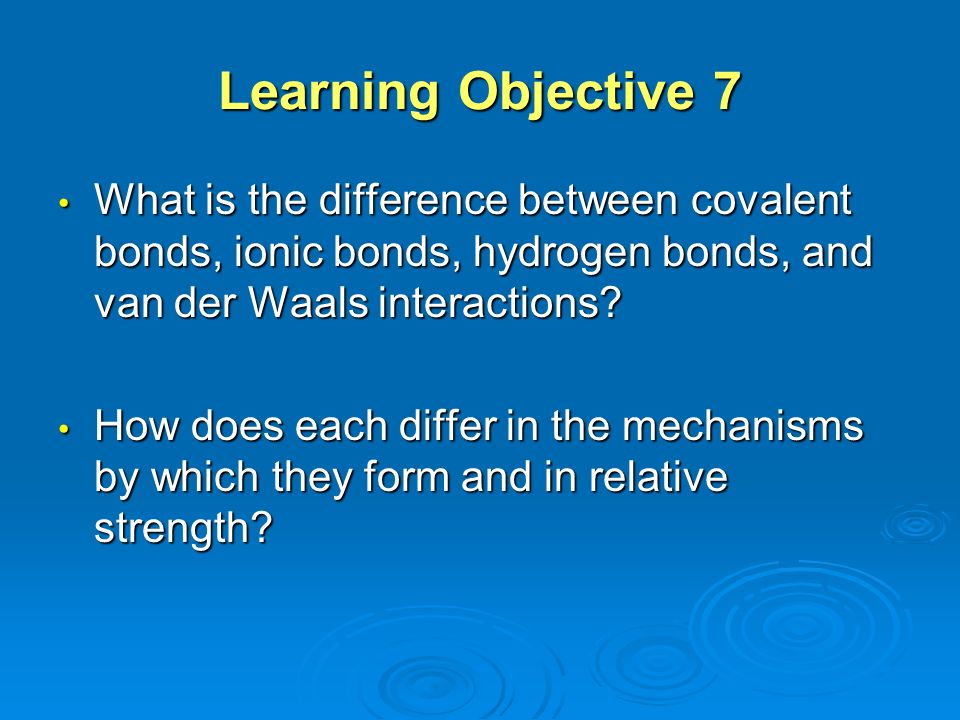 Learning Objective 7

• What is the difference between covalent bonds, ionic bonds, hydrogen bonds, and van der Waals interactions?

• How does each differ in the mechanisms by which they form and in relative strength?